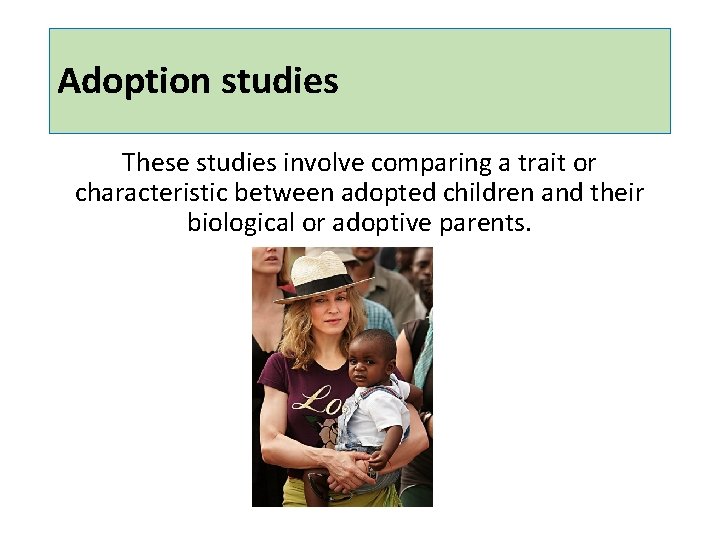 Adoption studies

These studies involve comparing a trait or characteristic between adopted children and their biological or adoptive parents.

Lo